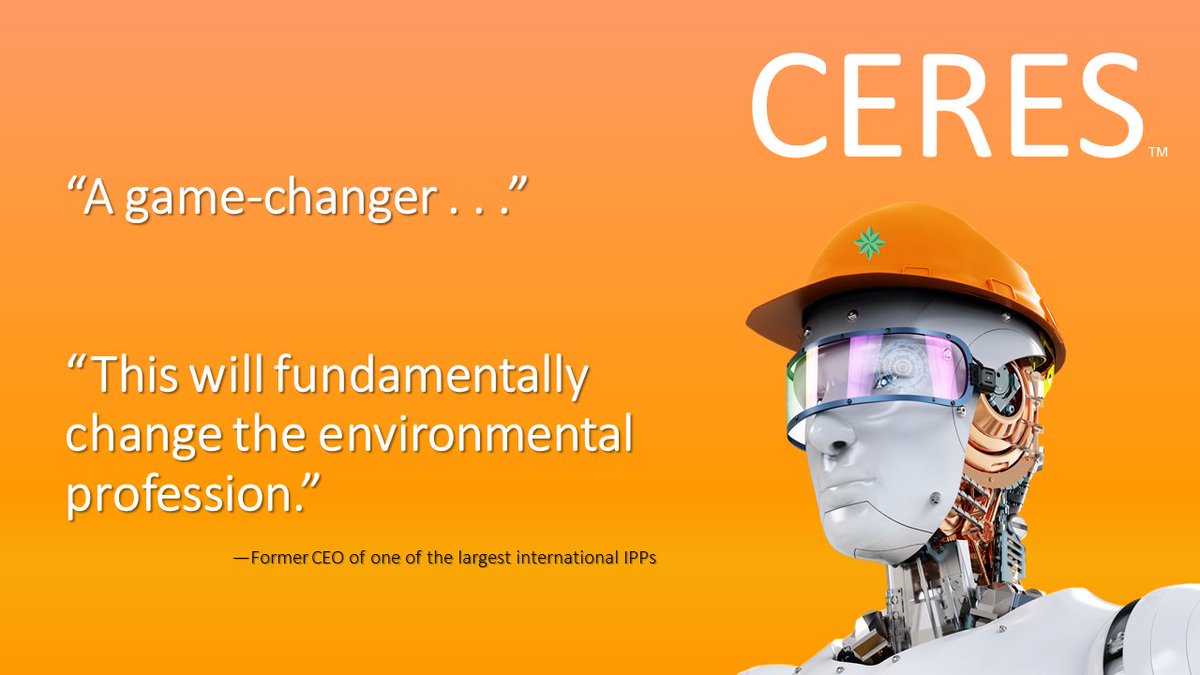 CERES™

“A game-changer . . .”

“This will fundamentally change the environmental profession.”

—Former CEO of one of the largest international IPPs